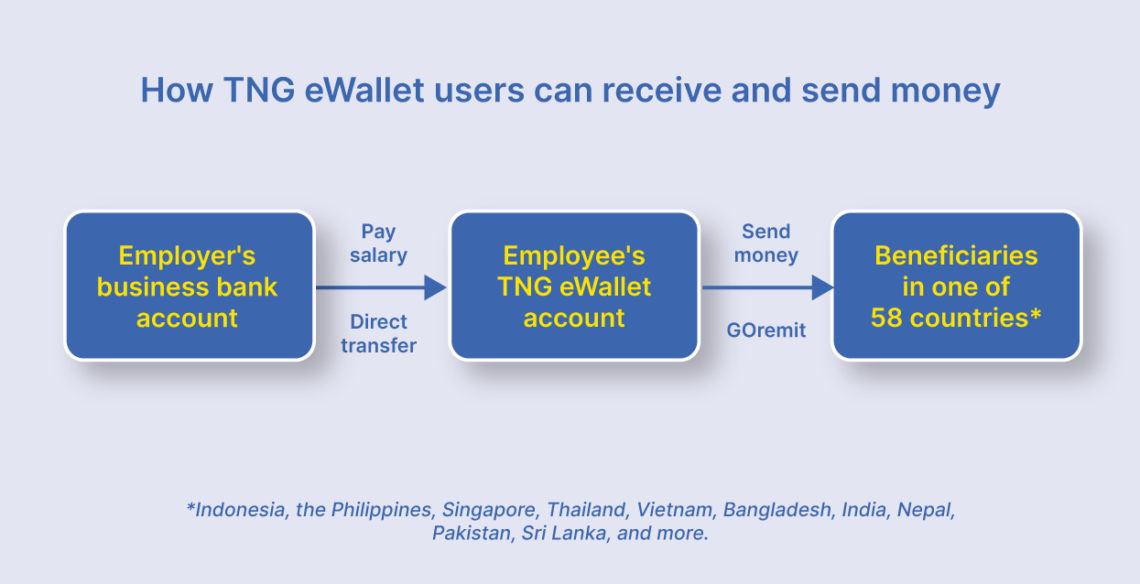 How TNG eWallet users can receive and send money

Employer's business bank account

Pay salary

Direct transfer

Employee's TNG eWallet account

Send money

GOremit

Beneficiaries in one of 58 countries*

*Indonesia, the Philippines, Singapore, Thailand, Vietnam, Bangladesh, India, Nepal, Pakistan, Sri Lanka, and more.